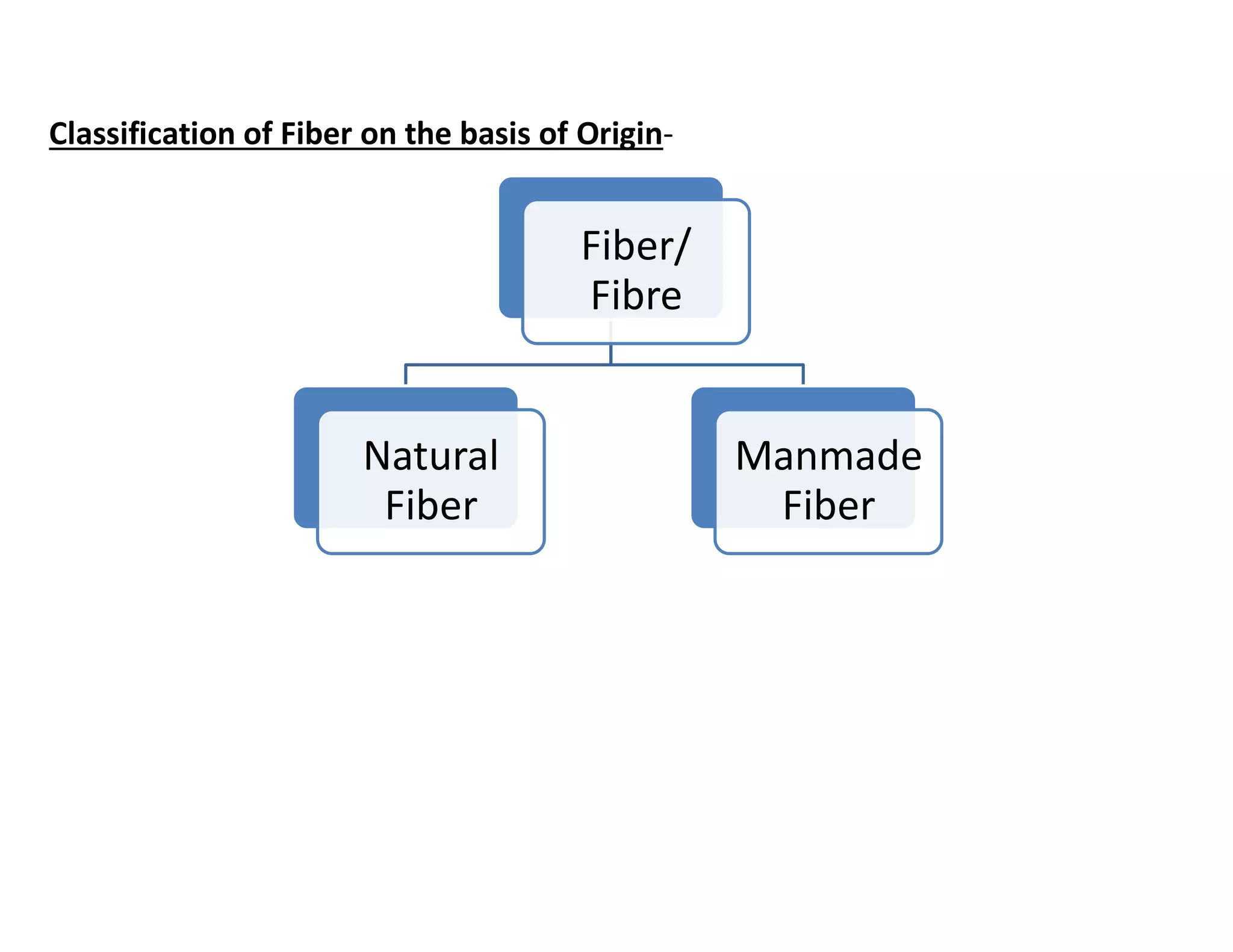 Classification of Fiber on the basis of Origin-

Fiber/ Fibre

Natural Fiber

Manmade Fiber